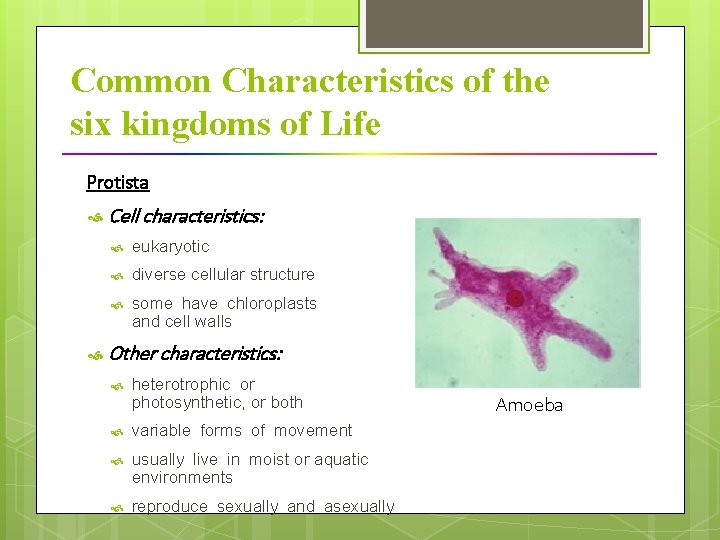 Common Characteristics of the six kingdoms of Life

Protista

Cell characteristics:

eukaryotic

diverse cellular structure

some have chloroplasts and cell walls

Other characteristics:

heterotrophic or photosynthetic, or both

variable forms of movement

usually live in moist or aquatic environments

reproduce sexually and asexually

Amoeba